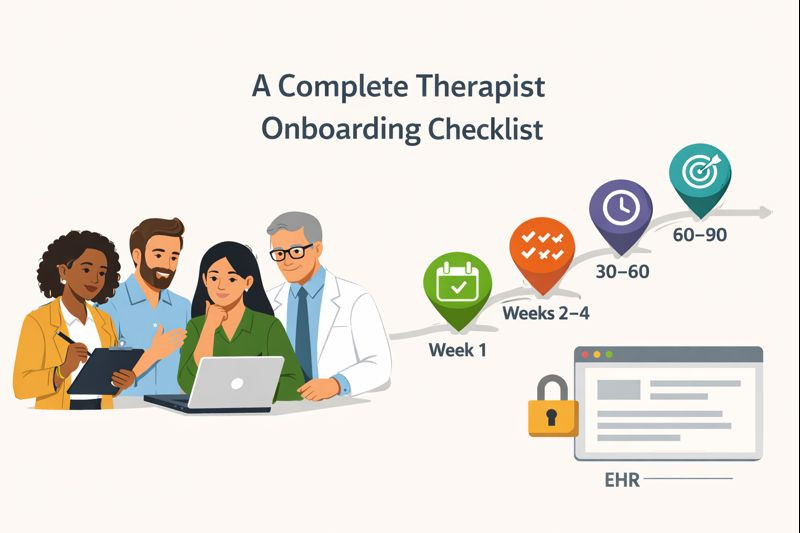 A Complete Therapist Onboarding Checklist

Week 1

Weeks 2–4

30–60

60–90

EHR